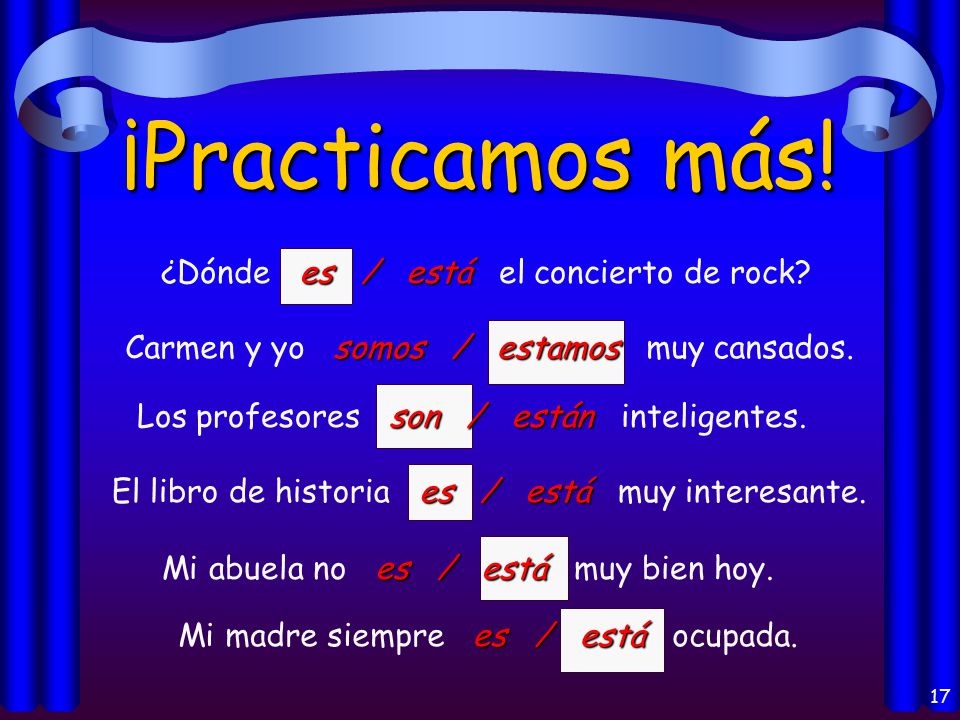 ¡Practicamos más!

¿Dónde es / está el concierto de rock?

Carmen y yo somos / estamos muy cansados.

Los profesores son / están inteligentes.

El libro de historia es / está muy interesante.

Mi abuela no es / está muy bien hoy.

Mi madre siempre es / está ocupada.

17